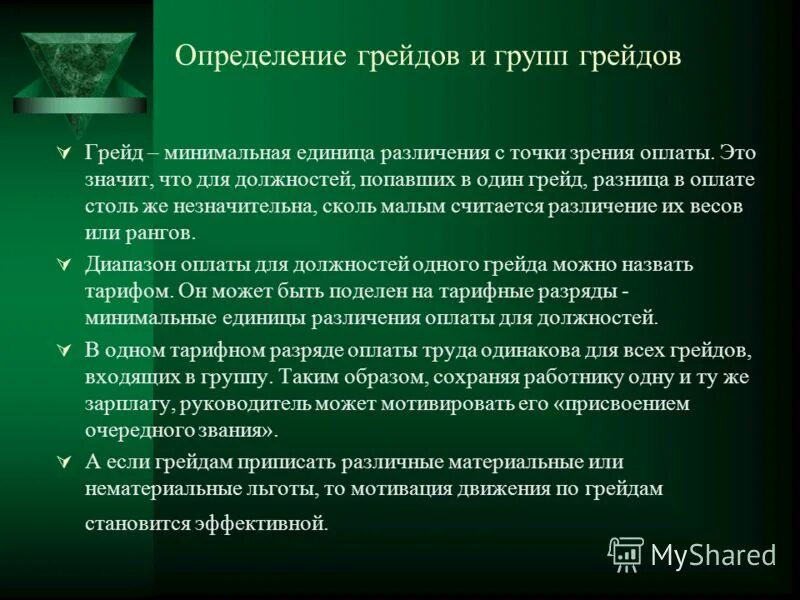 Определение грейдов и групп грейдов

Грейд – минимальная единица различения с точки зрения оплаты. Это значит, что для должностей, попавших в один грейд, разница в оплате столь же незначительна, сколь малым считается различение их весов или рангов.

Диапазон оплаты для должностей одного грейда можно назвать тарифом. Он может быть поделен на тарифные разряды - минимальные единицы различения оплаты для должностей.

В одном тарифном разряде оплаты труда одинакова для всех грейдов, входящих в группу. Таким образом, сохраняя работнику одну и ту же зарплату, руководитель может мотивировать его «присвоением очередного звания».

А если грейдам приписать различные материальные или нематериальные льготы, то мотивация движения по грейдам становится эффективной.

MyShared